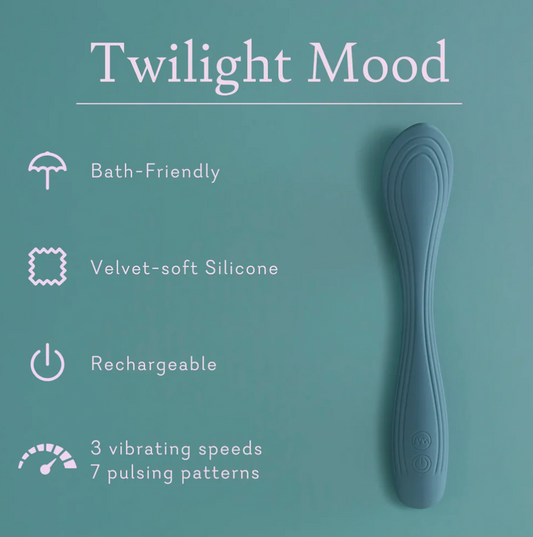 Twilight Mood

Bath-Friendly

Velvet-soft Silicone

Rechargeable

3 vibrating speeds
7 pulsing patterns